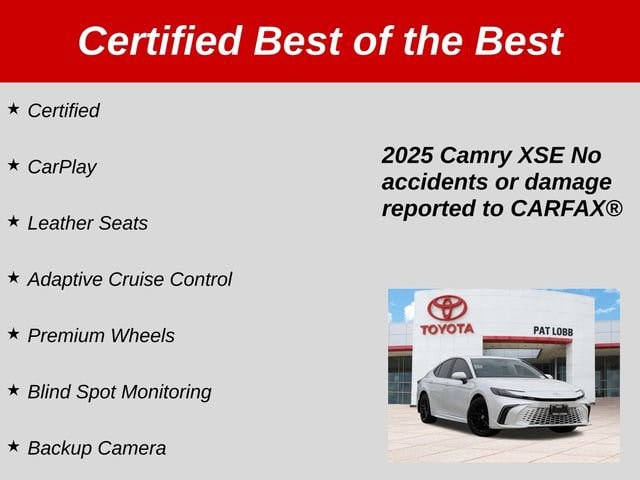 Certified Best of the Best

★ Certified

★ CarPlay

★ Leather Seats

★ Adaptive Cruise Control

★ Premium Wheels

★ Blind Spot Monitoring

★ Backup Camera

2025 Camry XSE No accidents or damage reported to CARFAX®

TOYOTA

PAT LOBB